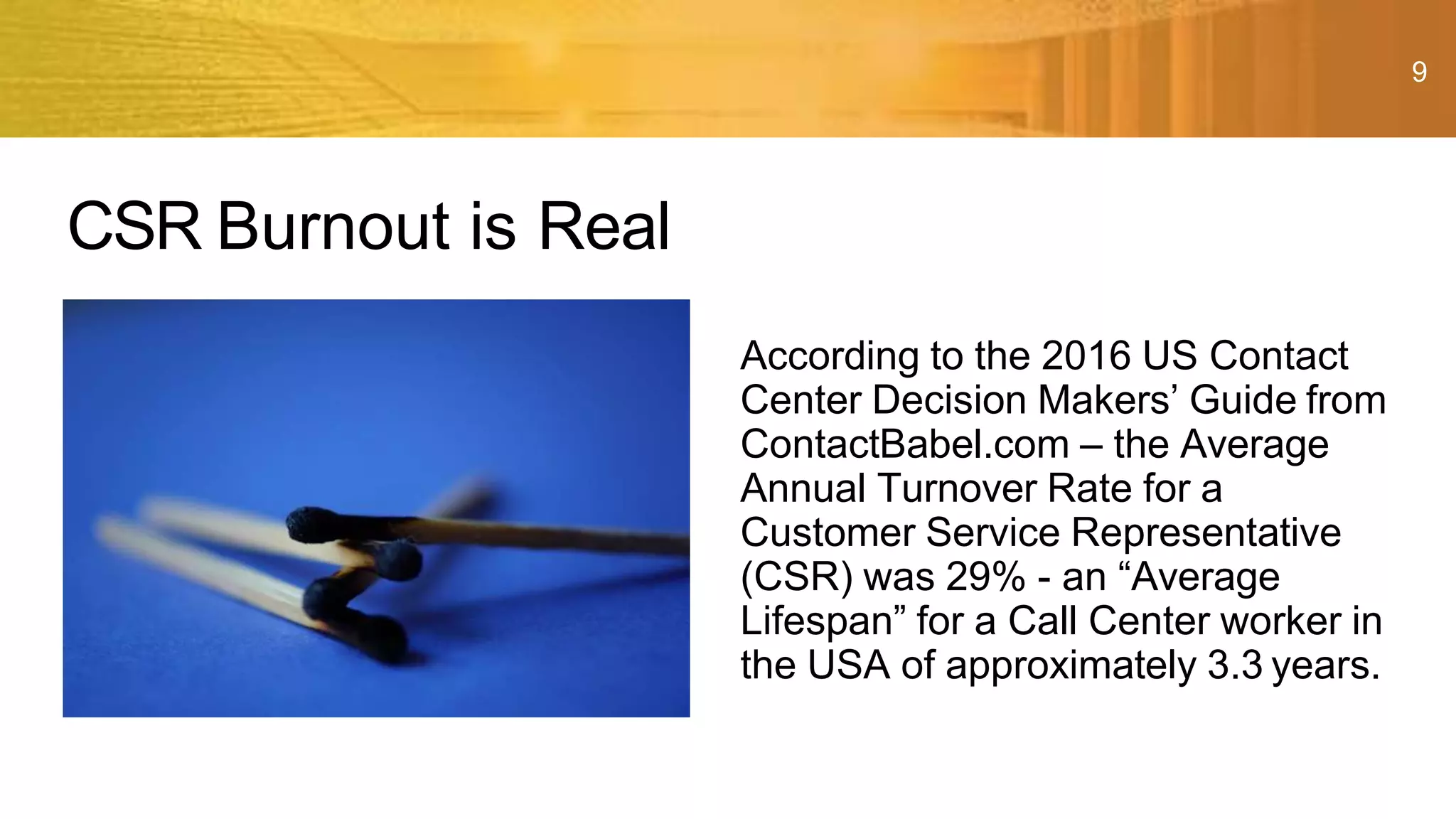 9

CSR Burnout is Real

According to the 2016 US Contact Center Decision Makers’ Guide from ContactBabel.com – the Average Annual Turnover Rate for a Customer Service Representative (CSR) was 29% - an “Average Lifespan” for a Call Center worker in the USA of approximately 3.3 years.